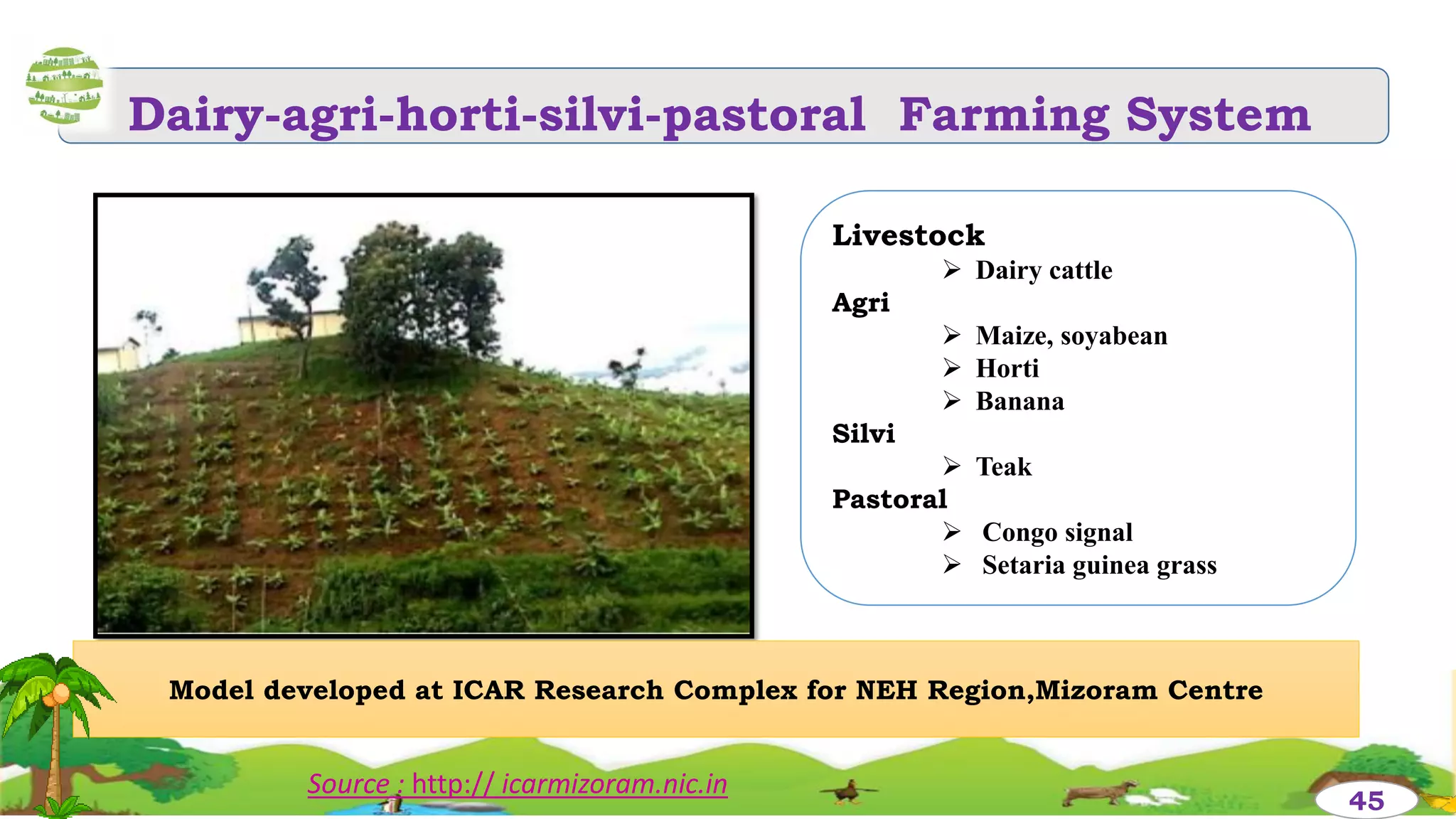 Dairy-agri-horti-silvi-pastoral Farming System

Livestock
➢ Dairy cattle
Agri
➢ Maize, soyabean
➢ Horti
➢ Banana
Silvi
➢ Teak
Pastoral
➢ Congo signal
➢ Setaria guinea grass

Model developed at ICAR Research Complex for NEH Region,Mizoram Centre

Source : http:// icarmizoram.nic.in

45